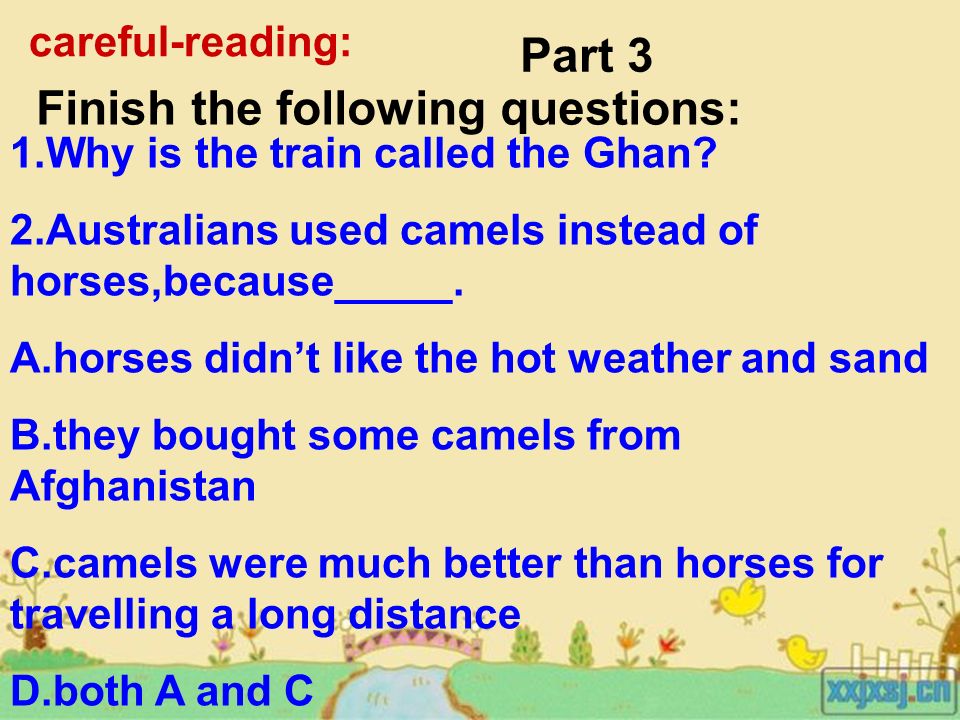 careful-reading:

Part 3

Finish the following questions:

1.Why is the train called the Ghan?

2.Australians used camels instead of horses,because_____.

A.horses didn't like the hot weather and sand

B.they bought some camels from Afghanistan

C.camels were much better than horses for travelling a long distance

D.both A and C

xxjxsj.cn